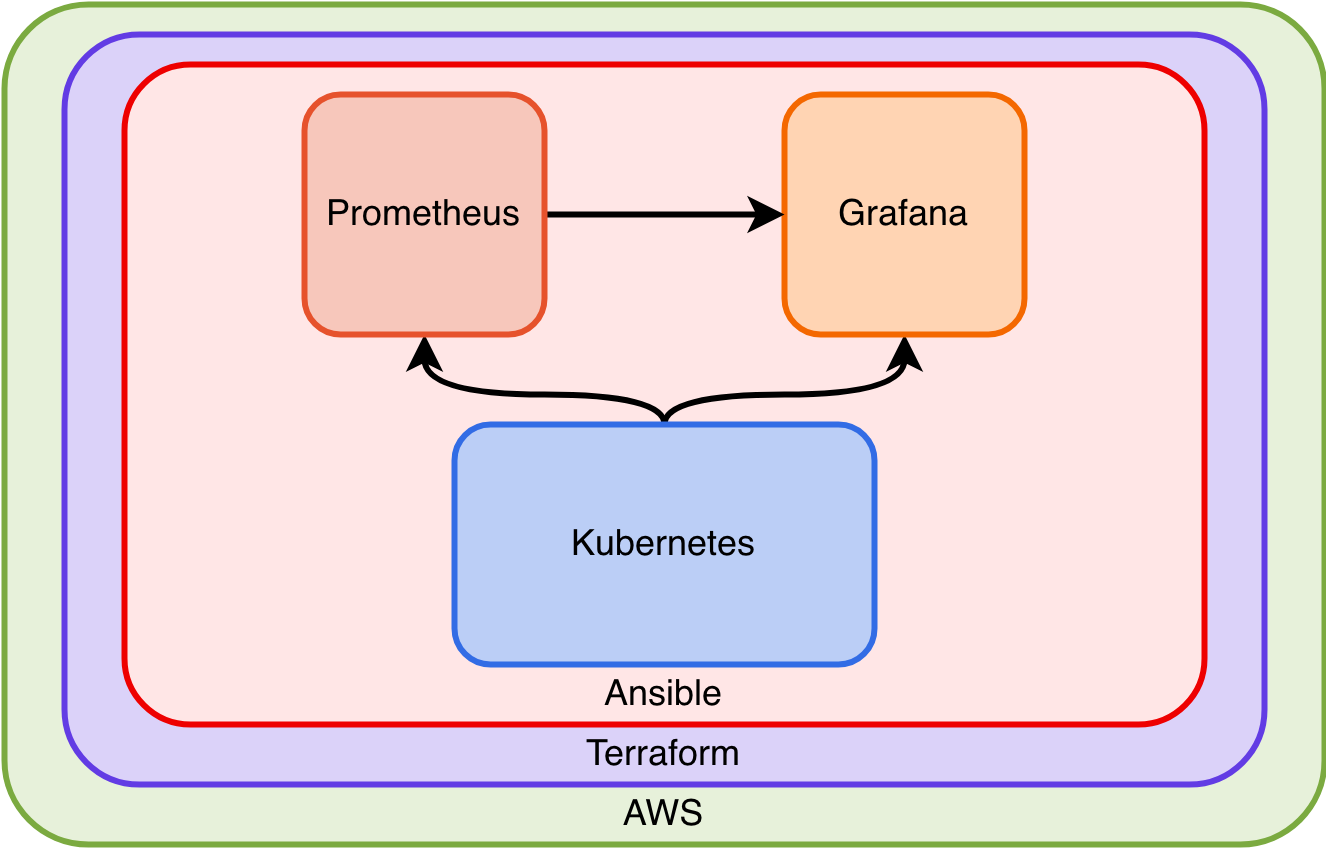 Prometheus

Grafana

Kubernetes

Ansible

Terraform

AWS